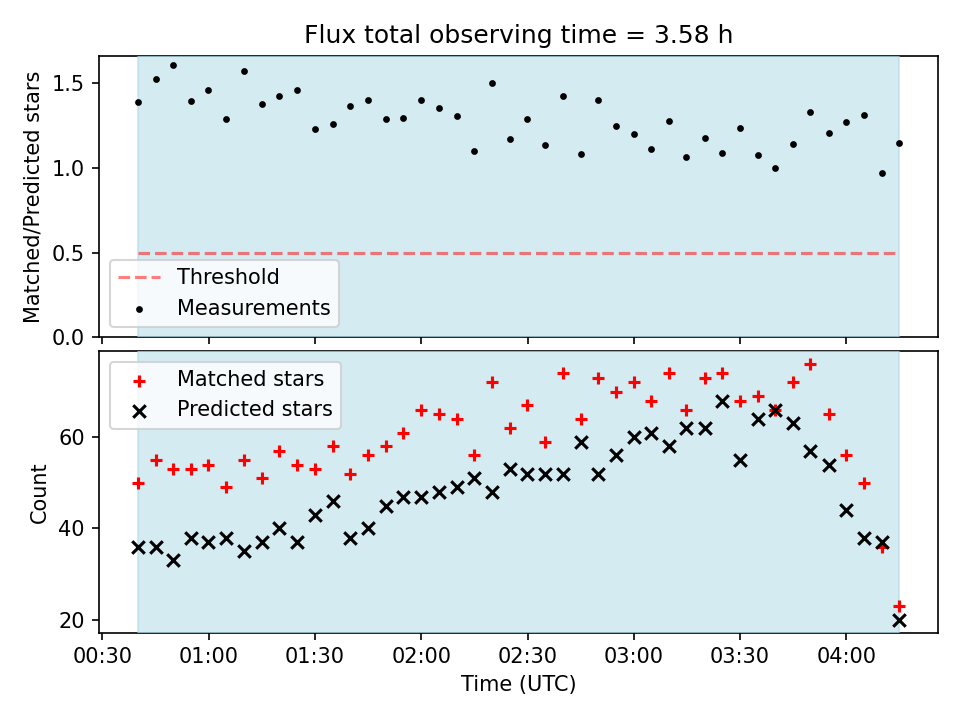 Flux total observing time = 3.58 h

Matched/Predicted stars

1.5
1.0
0.5
0.0

Threshold
Measurements

Matched stars
Predicted stars

Count

60
40
20

00:30
01:00
01:30
02:00
02:30
03:00
03:30
04:00

Time (UTC)